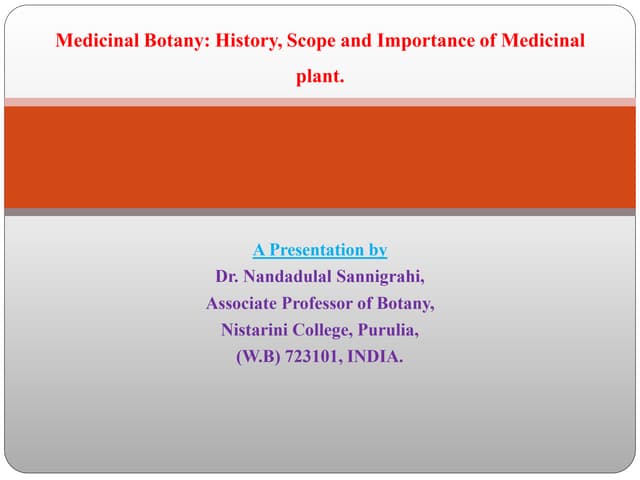 Medicinal Botany: History, Scope and Importance of Medicinal plant.

A Presentation by
Dr. Nandadulal Sannigrahi,
Associate Professor of Botany,
Nistarini College, Purulia,
(W.B) 723101, INDIA.